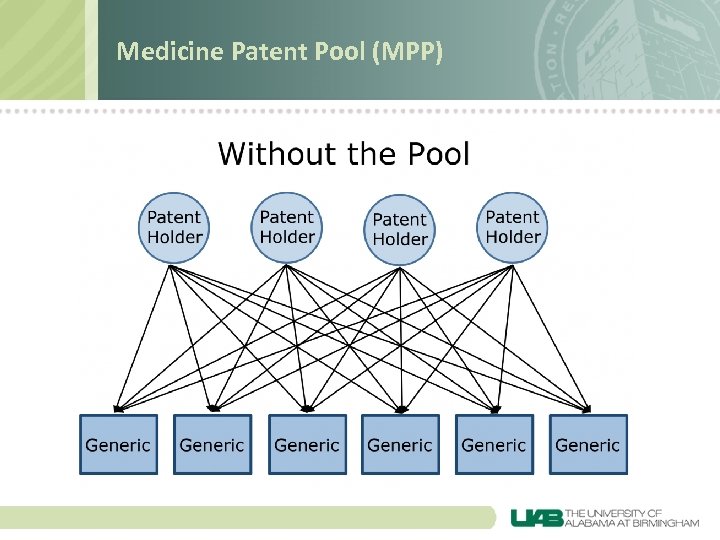 Medicine Patent Pool (MPP)

Without the Pool

Patent Holder

Patent Holder

Patent Holder

Patent Holder

Generic

Generic

Generic

Generic

Generic

Generic

UAB THE UNIVERSITY OF ALABAMA AT BIRMINGHAM